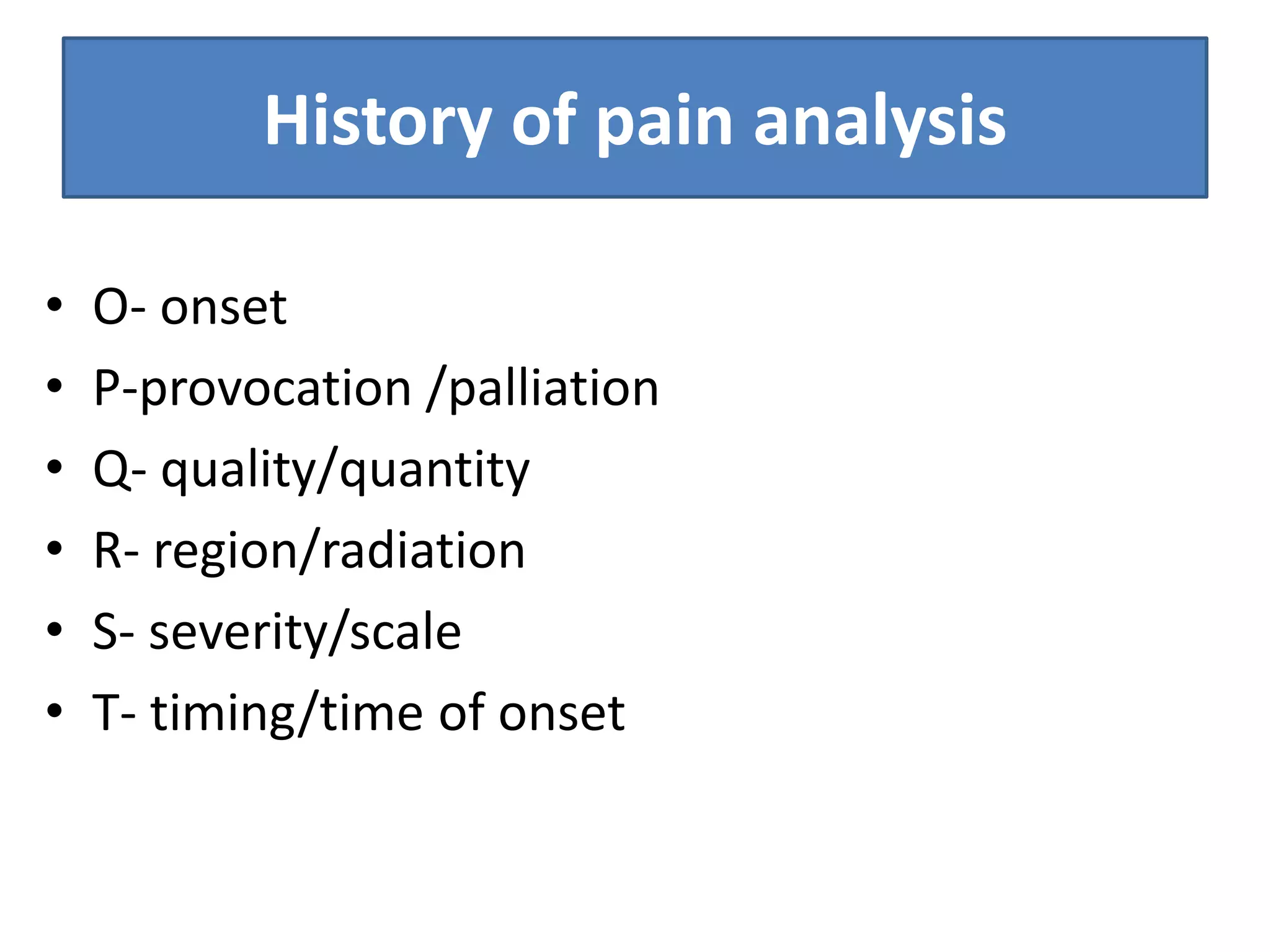 History of pain analysis

• O- onset
• P-provocation /palliation
• Q- quality/quantity
• R- region/radiation
• S- severity/scale
• T- timing/time of onset